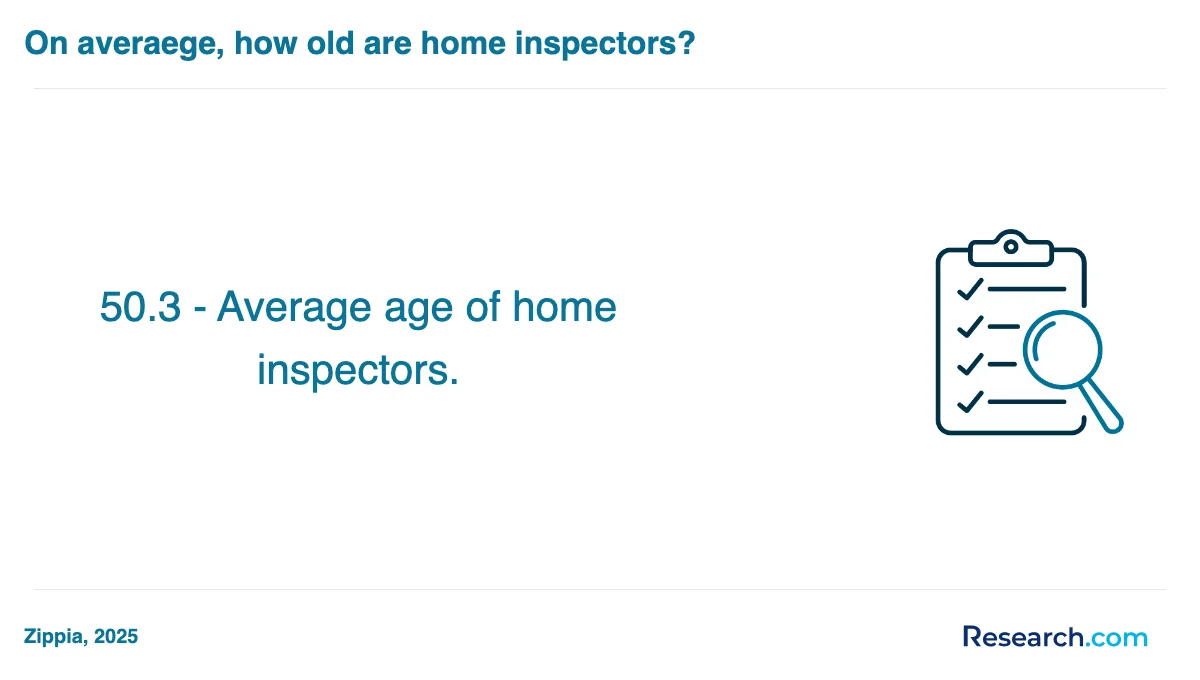 On averaege, how old are home inspectors?

50.3 - Average age of home inspectors.

Zippia, 2025

Research.com